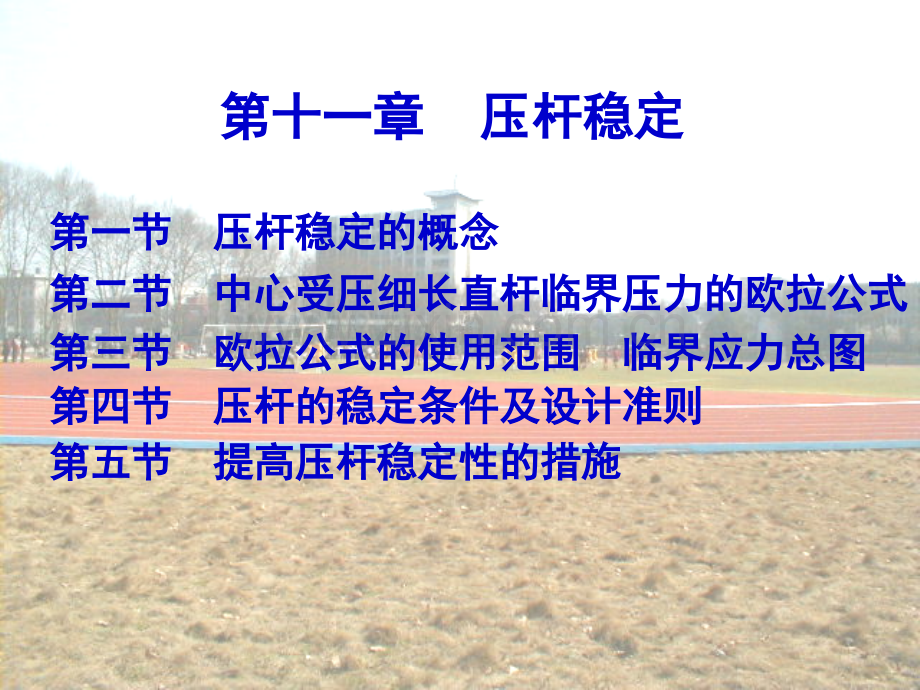 第十一章　压杆稳定

第一节　压杆稳定的概念
第二节　中心受压细长直杆临界压力的欧拉公式
第三节　欧拉公式的使用范围　临界应力总图
第四节　压杆的稳定条件及设计准则
第五节　提高压杆稳定性的措施